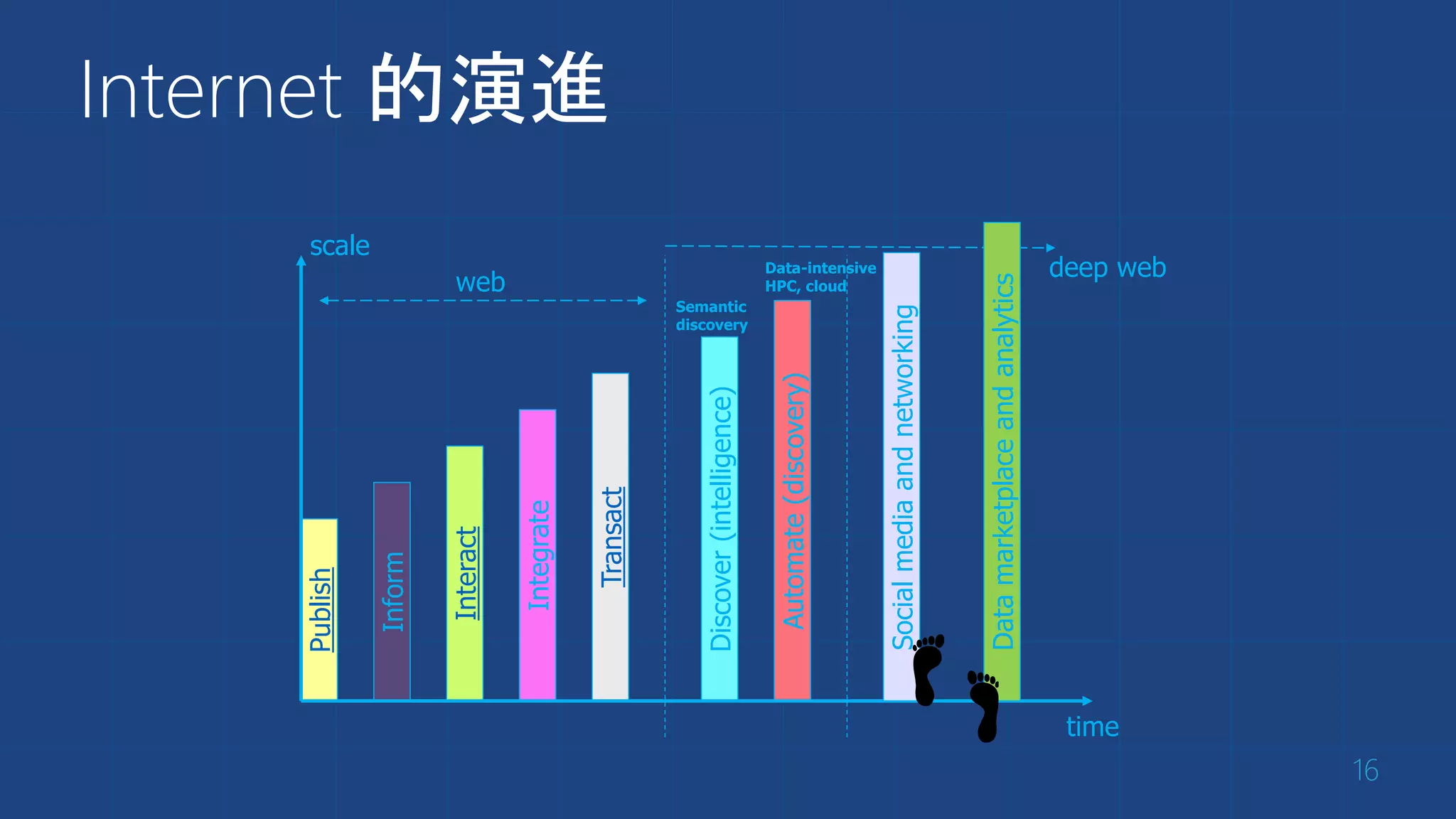 Internet 的演進

scale

web

deep web

Semantic discovery

Data-intensive HPC, cloud

Publish

Inform

Interact

Integrate

Transact

Discover (intelligence)

Automate (discovery)

Social media and networking

Data marketplace and analytics

time

16